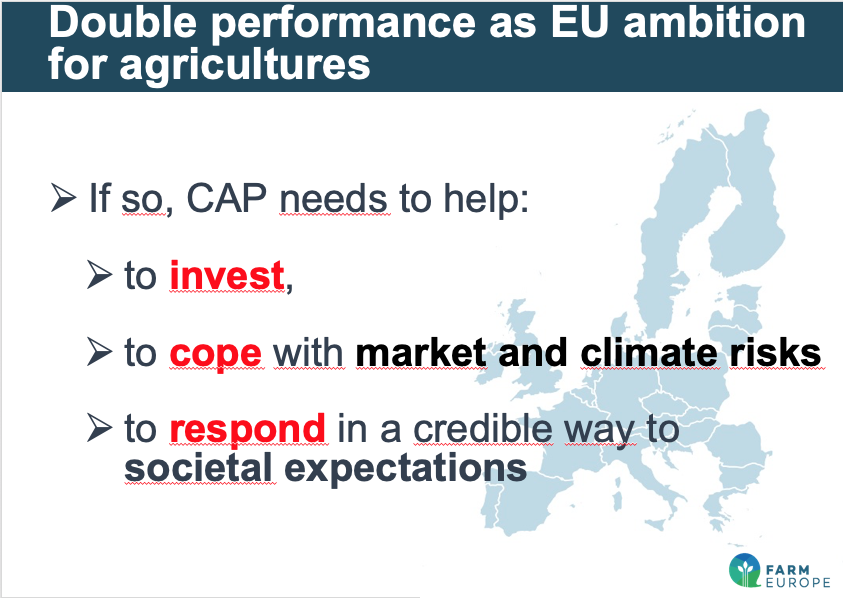 Double performance as EU ambition for agricultures

➢ If so, CAP needs to help:

➢ to invest,

➢ to cope with market and climate risks

➢ to respond in a credible way to societal expectations

FARM EUROPE